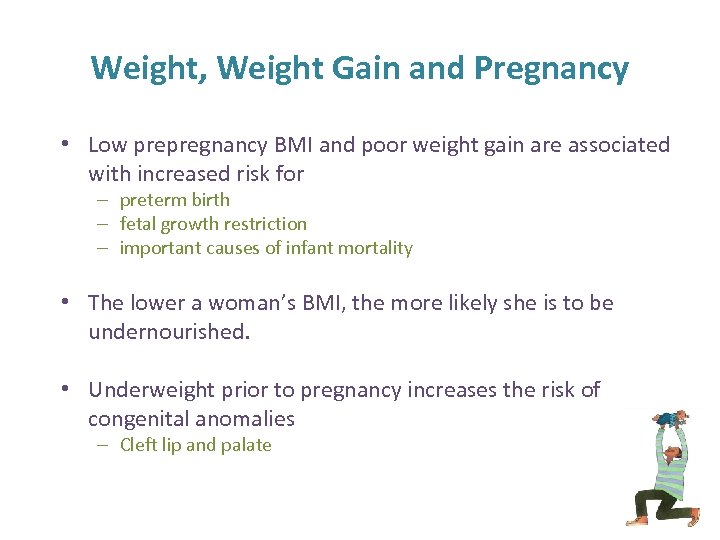 Weight, Weight Gain and Pregnancy

• Low prepregnancy BMI and poor weight gain are associated with increased risk for
– preterm birth
– fetal growth restriction
– important causes of infant mortality

• The lower a woman's BMI, the more likely she is to be undernourished.

• Underweight prior to pregnancy increases the risk of congenital anomalies
– Cleft lip and palate